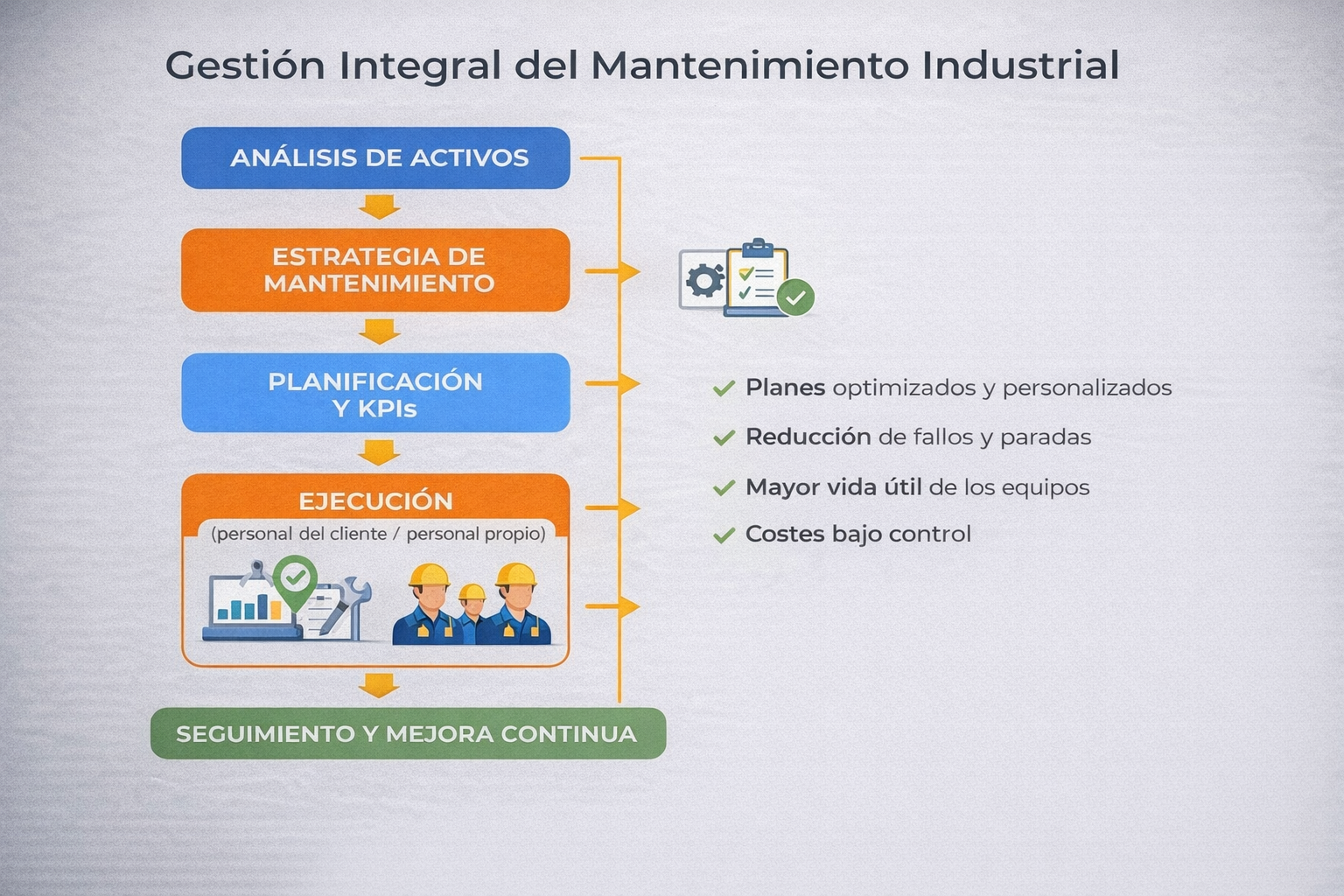 Gestión Integral del Mantenimiento Industrial

ANÁLISIS DE ACTIVOS

ESTRATEGIA DE MANTENIMIENTO

PLANIFICACIÓN Y KPIs

EJECUCIÓN
(personal del cliente / personal propio)

SEGUIMIENTO Y MEJORA CONTINUA

Planes optimizados y personalizados
Reducción de fallos y paradas
Mayor vida útil de los equipos
Costes bajo control